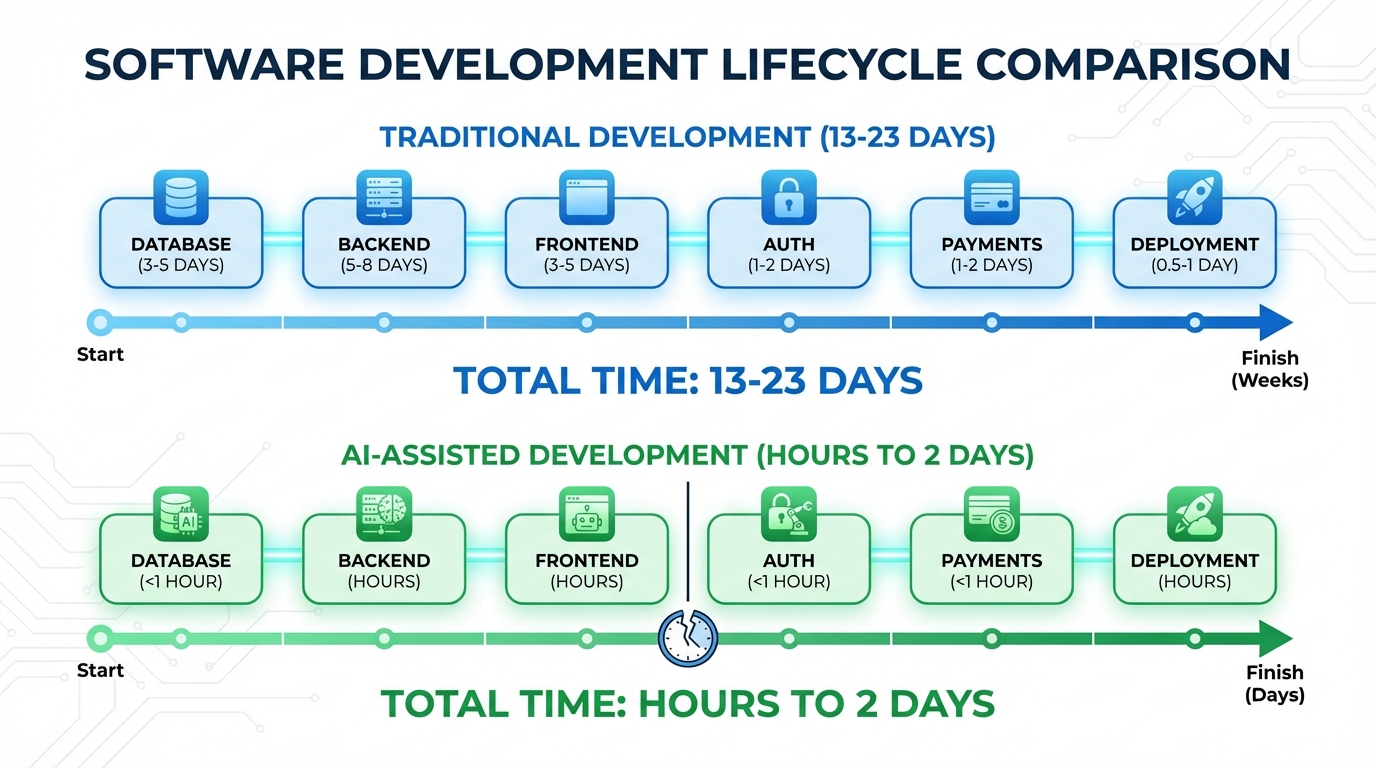 SOFTWARE DEVELOPMENT LIFECYCLE COMPARISON

TRADITIONAL DEVELOPMENT (13-23 DAYS)

DATABASE (3-5 DAYS)

BACKEND (5-8 DAYS)

FRONTEND (3-5 DAYS)

AUTH (1-2 DAYS)

PAYMENTS (1-2 DAYS)

DEPLOYMENT (0.5-1 DAY)

Start

Finish (Weeks)

TOTAL TIME: 13-23 DAYS

AI-ASSISTED DEVELOPMENT (HOURS TO 2 DAYS)

AI

DATABASE (<1 HOUR)

BACKEND (HOURS)

FRONTEND (HOURS)

AUTH (<1 HOUR)

PAYMENTS (<1 HOUR)

DEPLOYMENT (HOURS)

Start

Finish (Days)

TOTAL TIME: HOURS TO 2 DAYS